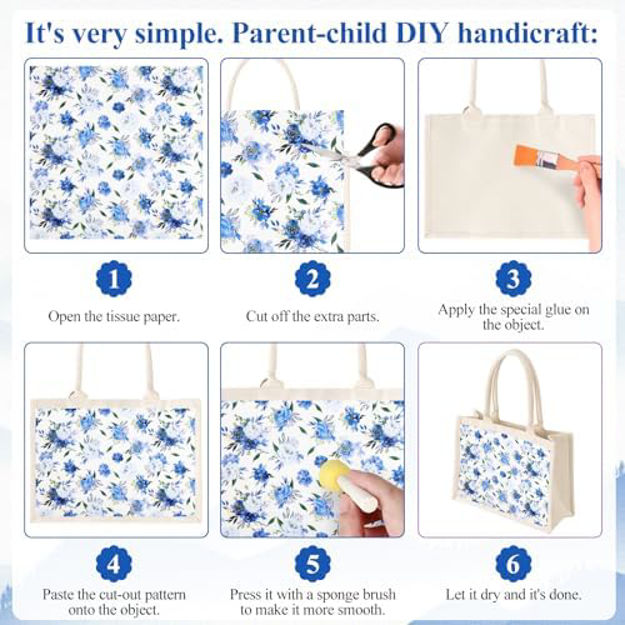 It's very simple. Parent-child DIY handicraft:

1
Open the tissue paper.

2
Cut off the extra parts.

3
Apply the special glue on the object.

4
Paste the cut-out pattern onto the object.

5
Press it with a sponge brush to make it more smooth.

6
Let it dry and it's done.